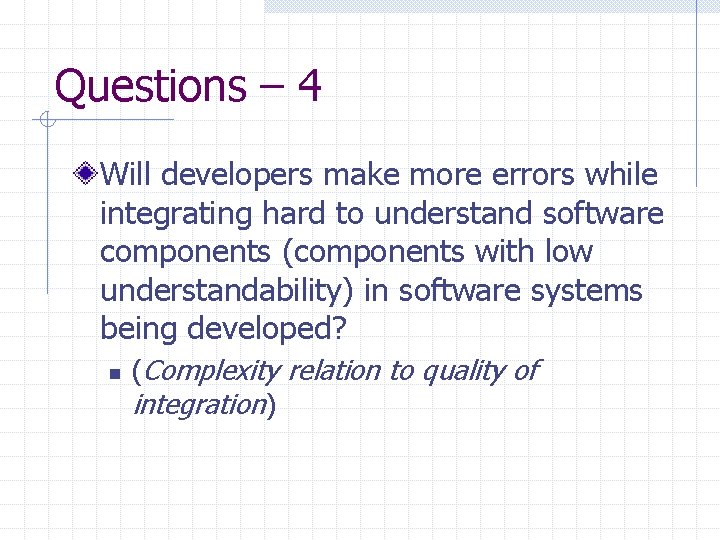 Questions – 4

Will developers make more errors while integrating hard to understand software components (components with low understandability) in software systems being developed?

(Complexity relation to quality of integration)